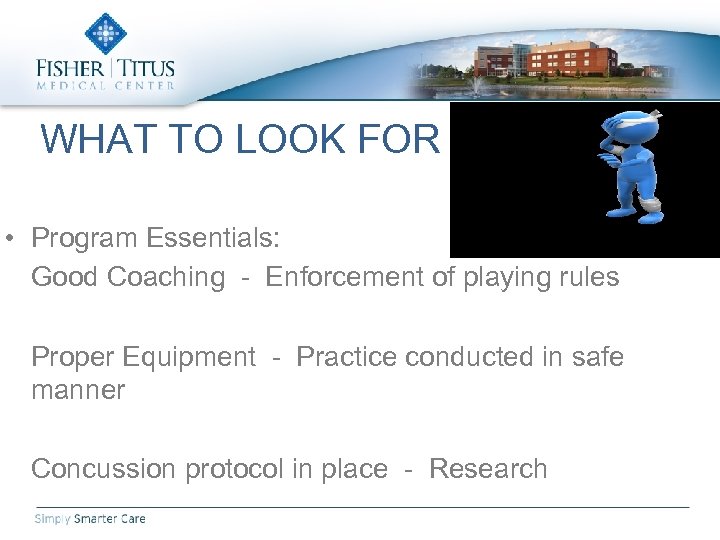 FISHER | TITUS
MEDICAL CENTER

WHAT TO LOOK FOR

• Program Essentials:
Good Coaching - Enforcement of playing rules

Proper Equipment - Practice conducted in safe manner

Concussion protocol in place - Research

Simply Smarter Care